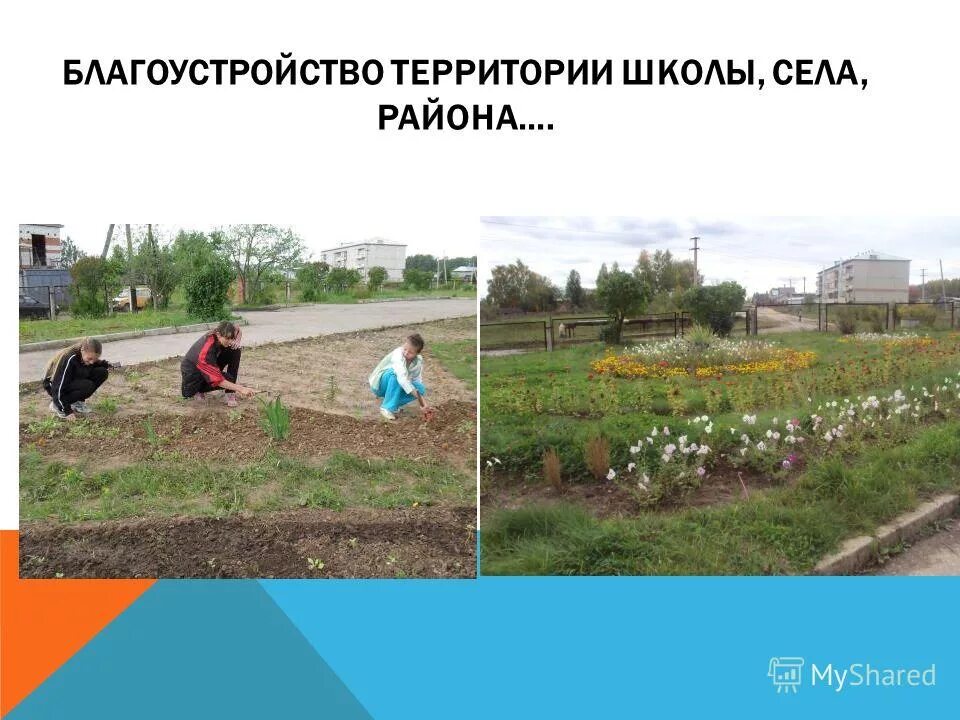 БЛАГОУСТРОЙСТВО ТЕРРИТОРИИ ШКОЛЫ, СЕЛА, РАЙОНА….

MyShared